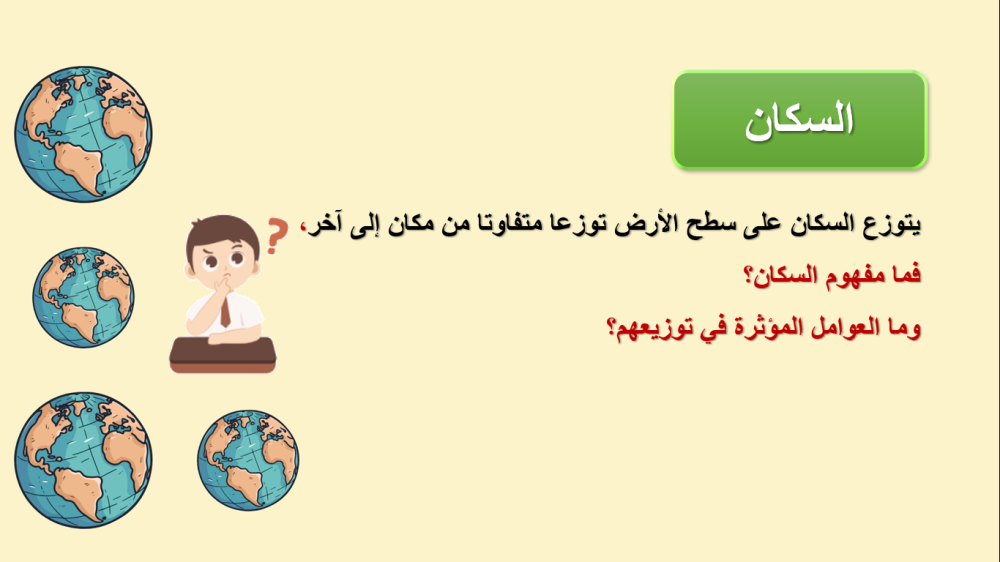 السكان

يتوزع السكان على سطح الأرض توزعا متفاوتا من مكان إلى آخر،

فما مفهوم السكان؟

وما العوامل المؤثرة في توزيعهم؟

?